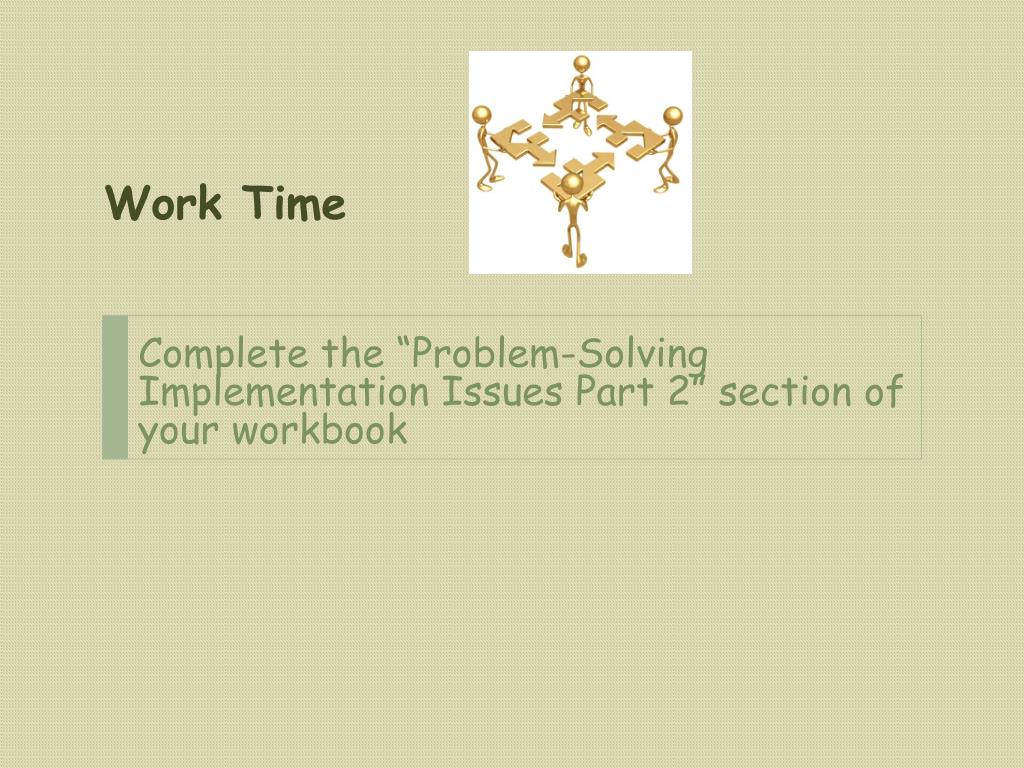 Work Time

Complete the “Problem-Solving Implementation Issues Part 2” section of your workbook